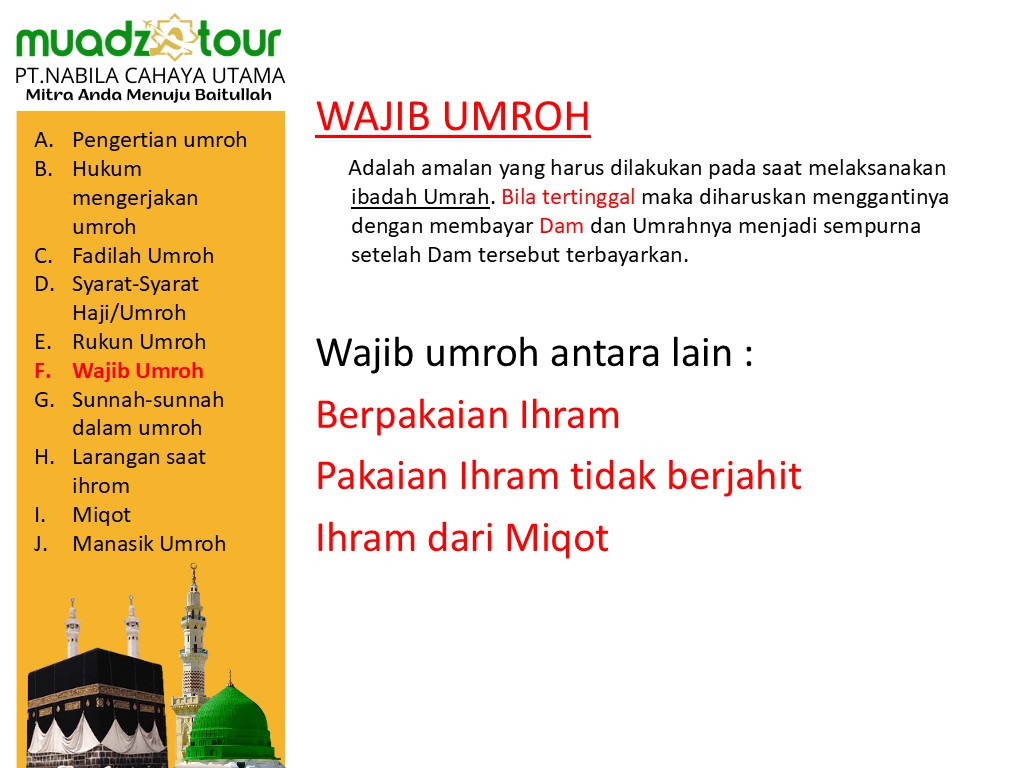 muadz tour
PT.NABILA CAHAYA UTAMA
Mitra Anda Menuju Baitullah

A. Pengertian umroh
B. Hukum mengerjakan umroh
C. Fadilah Umroh
D. Syarat-Syarat Haji/Umroh
E. Rukun Umroh
F. Wajib Umroh
G. Sunnah-sunnah dalam umroh
H. Larangan saat ihrom
I. Miqot
J. Manasik Umroh

WAJIB UMROH

Adalah amalan yang harus dilakukan pada saat melaksanakan ibadah Umrah. Bila tertinggal maka diharuskan menggantinya dengan membayar Dam dan Umrahnya menjadi sempurna setelah Dam tersebut terbayarkan.

Wajib umroh antara lain :
Berpakaian Ihram
Pakaian Ihram tidak berjahit
Ihram dari Miqot